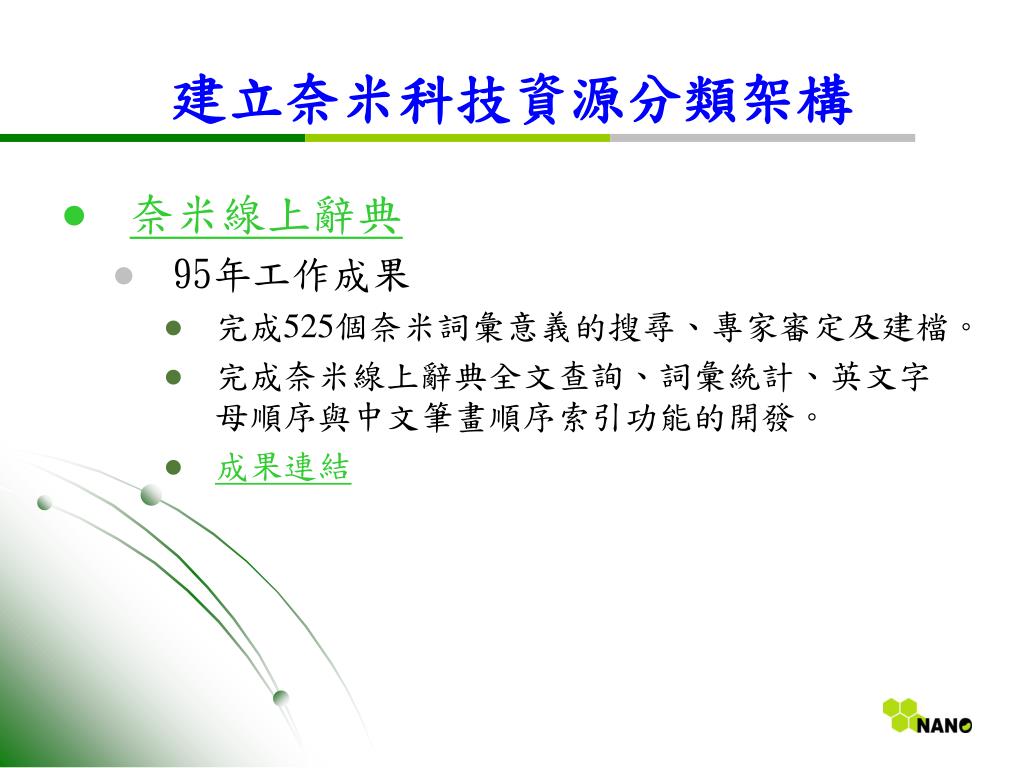 建立奈米科技資源分類架構

奈米線上辭典

95年工作成果

完成525個奈米詞彙意義的搜尋、專家審定及建檔。

完成奈米線上辭典全文查詢、詞彙統計、英文字母順序與中文筆畫順序索引功能的開發。

成果連結

NANO